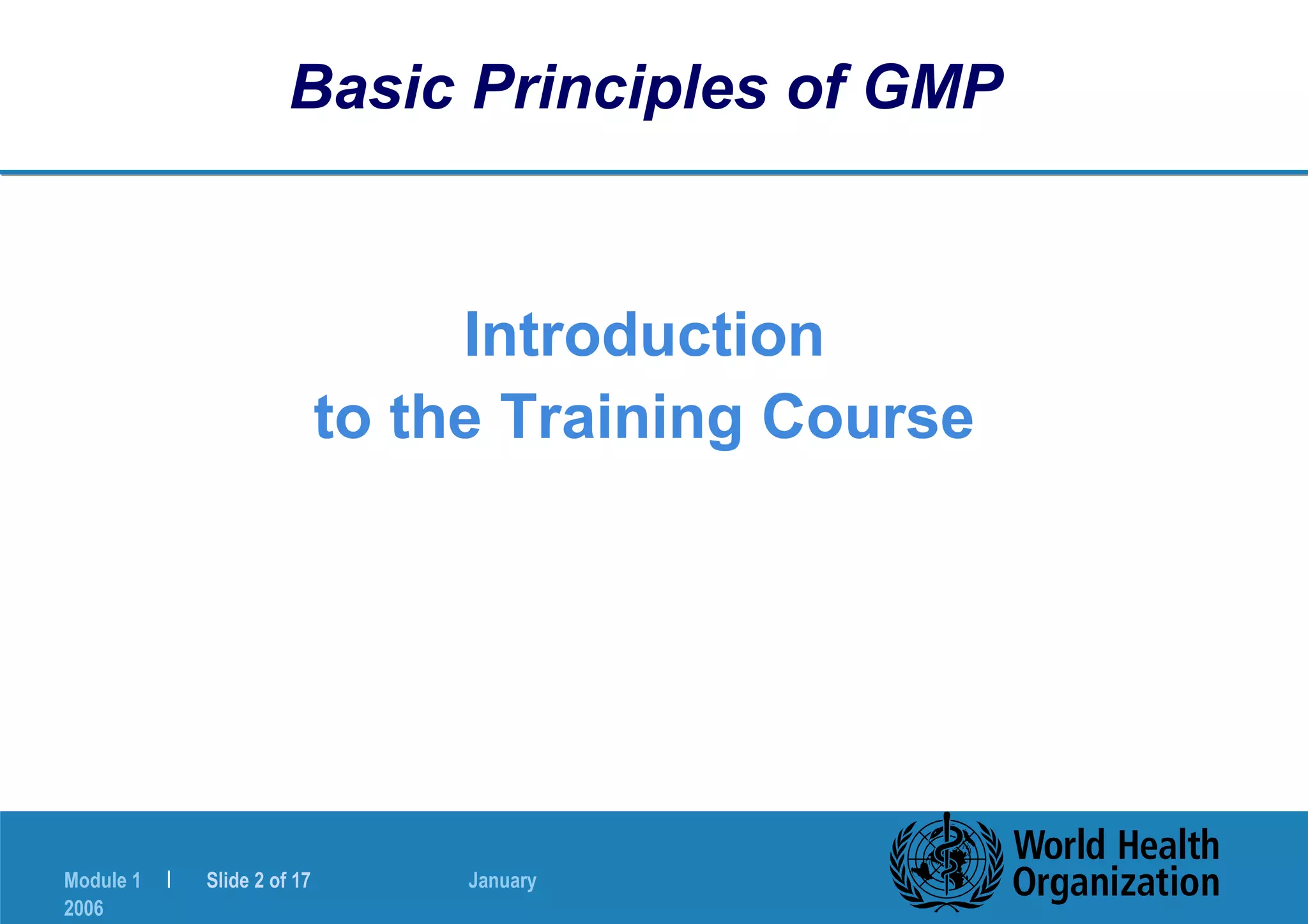 Basic Principles of GMP

Introduction
to the Training Course

Module 1 | Slide 2 of 17 January 2006

World Health Organization